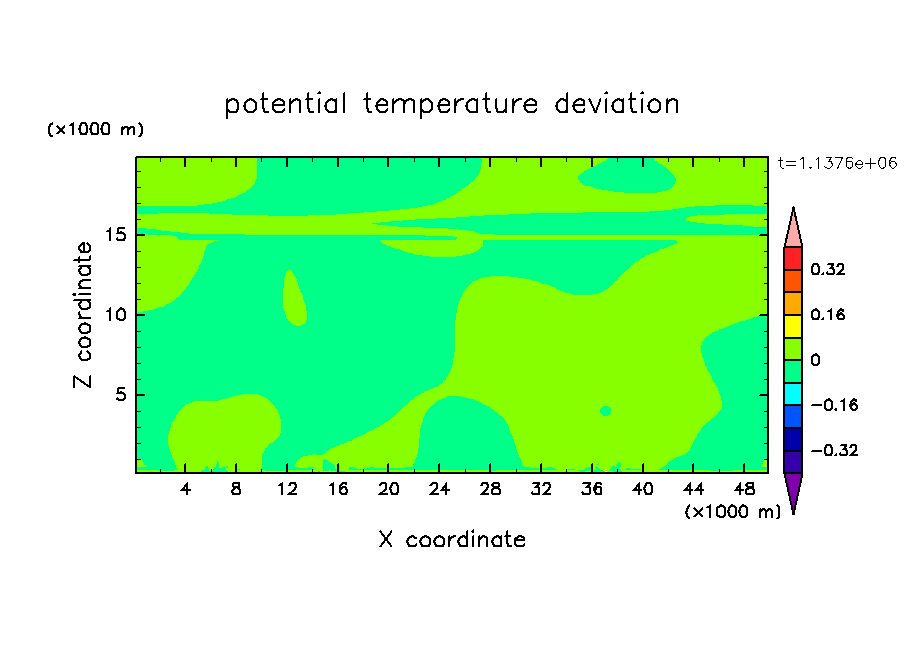 potential temperature deviation

(×1000 m)

t=1.1376e+06

Z coordinate

15

10

5

4 8 12 16 20 24 28 32 36 40 44 48

(×1000 m)

X coordinate

0.32

0.16

0

−0.16

−0.32